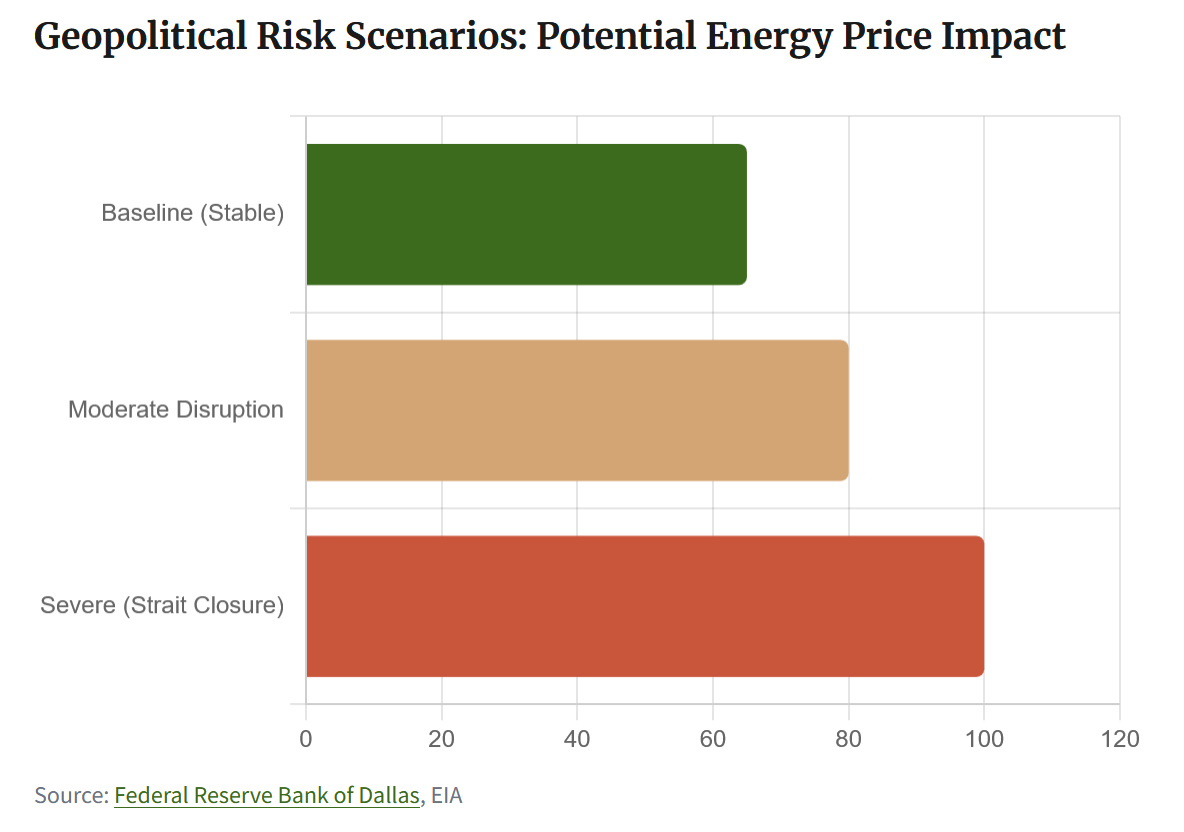 Geopolitical Risk Scenarios: Potential Energy Price Impact

Baseline (Stable)

Moderate Disruption

Severe (Strait Closure)

0 20 40 60 80 100 120

Source: Federal Reserve Bank of Dallas, EIA